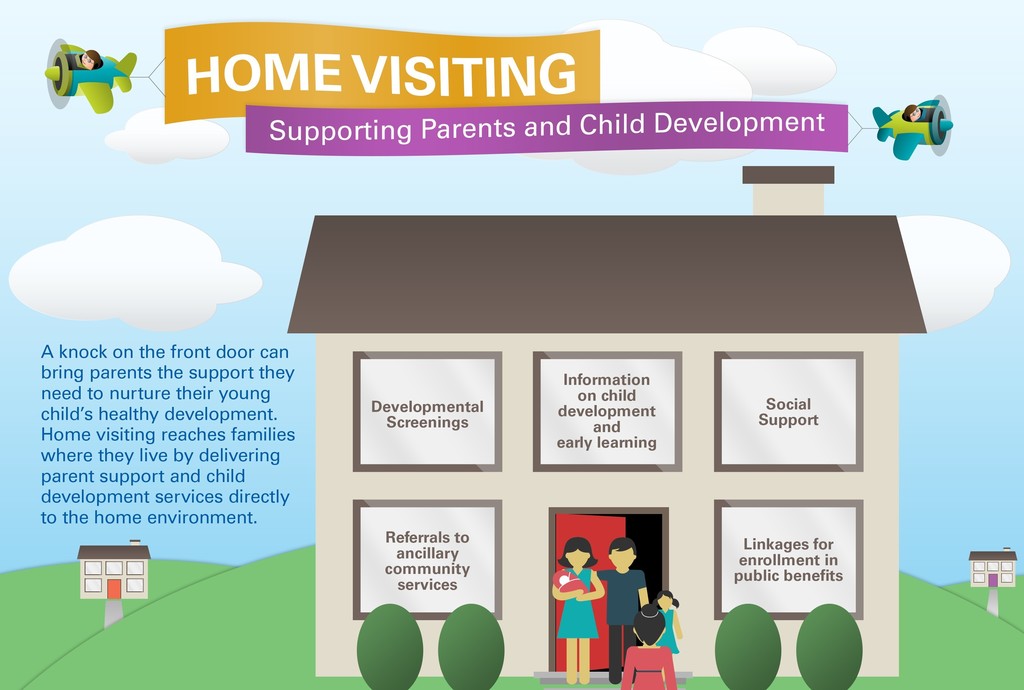 HOME VISITING
Supporting Parents and Child Development

A knock on the front door can bring parents the support they need to nurture their young child's healthy development. Home visiting reaches families where they live by delivering parent support and child development services directly to the home environment.

Developmental Screenings

Information on child development and early learning

Social Support

Referrals to ancillary community services

Linkages for enrollment in public benefits